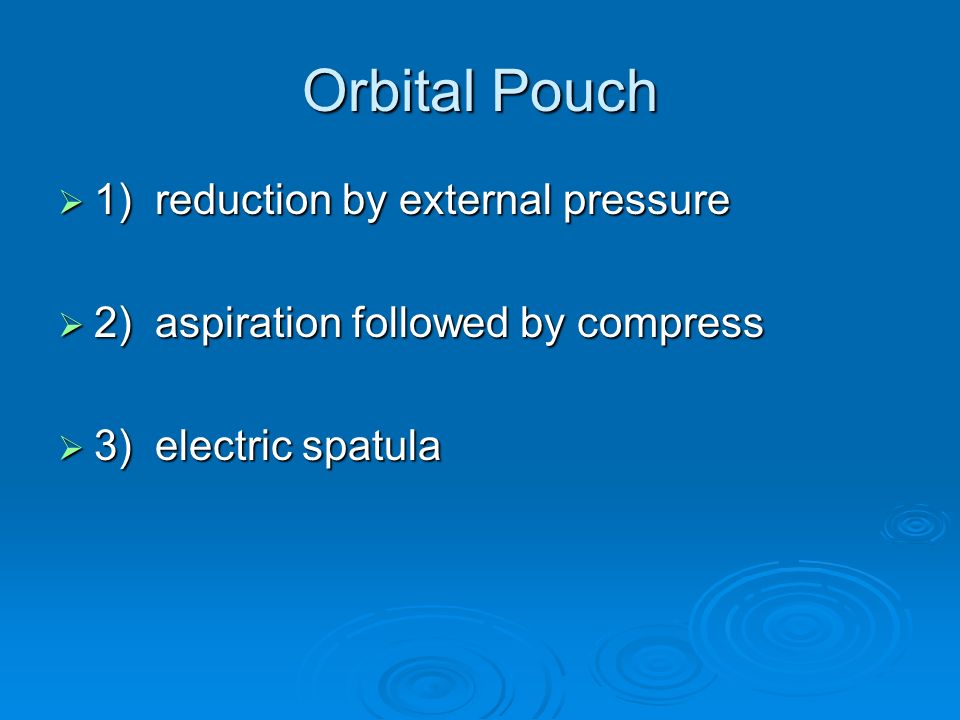 Orbital Pouch

1) reduction by external pressure

2) aspiration followed by compress

3) electric spatula